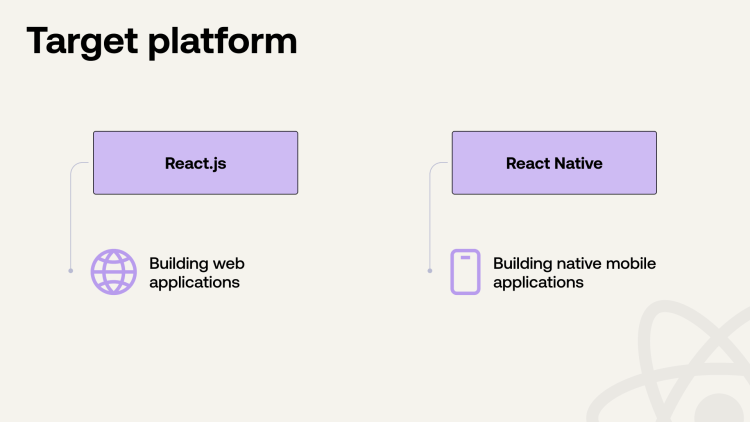 Target platform

React.js

Building web applications

React Native

Building native mobile applications